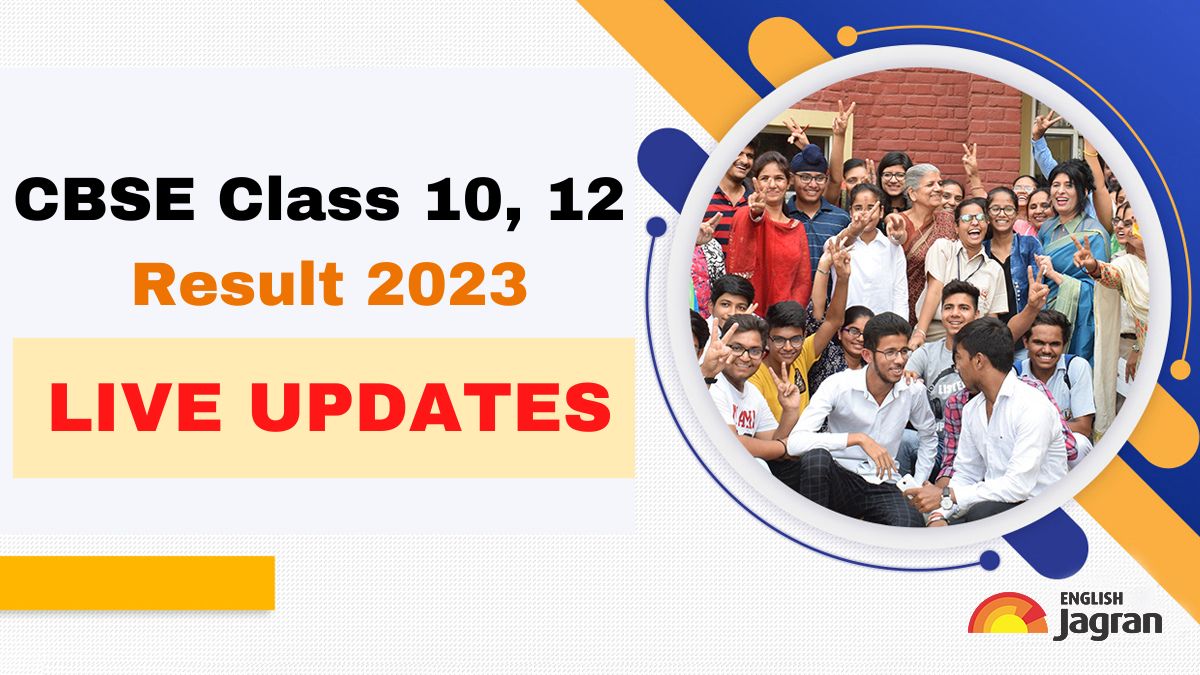 CBSE Class 10, 12
Result 2023

LIVE UPDATES

ENGLISH
Jagran